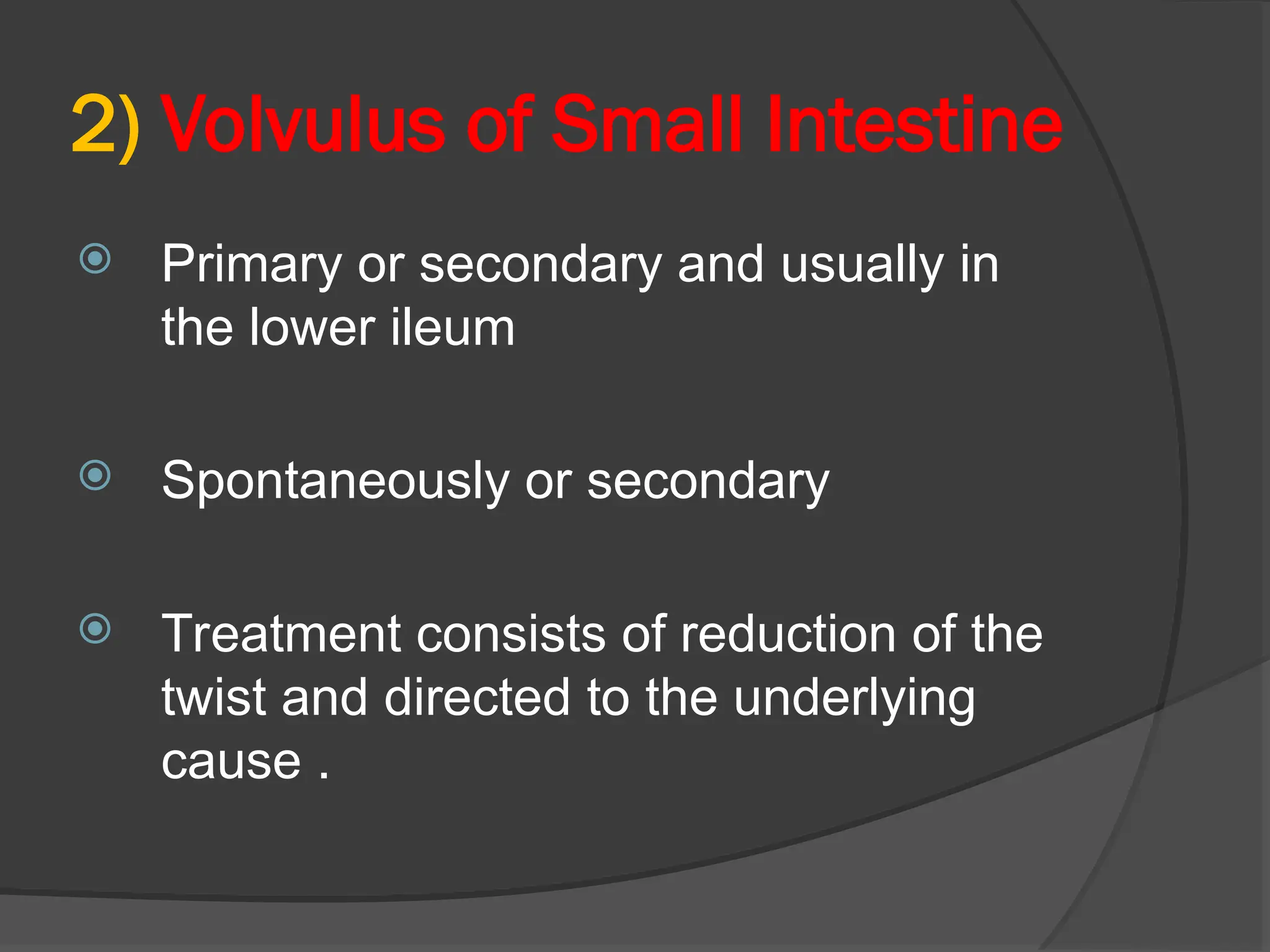 2) Volvulus of Small Intestine

Primary or secondary and usually in the lower ileum

Spontaneously or secondary

Treatment consists of reduction of the twist and directed to the underlying cause .